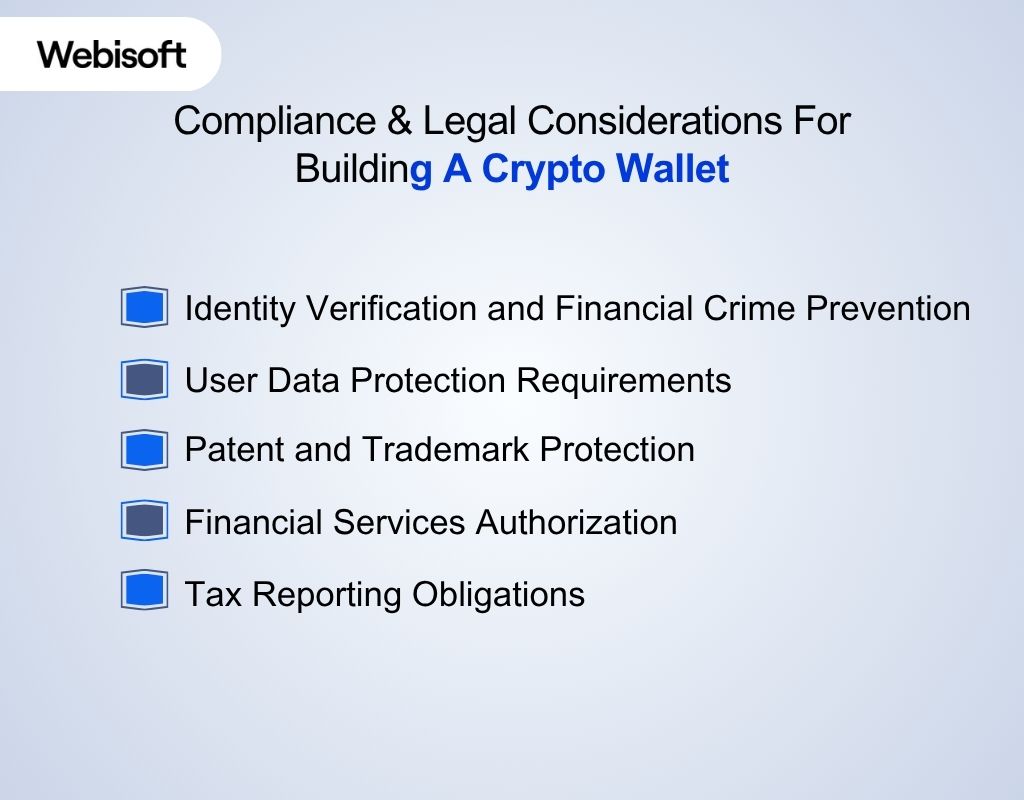 Webisoft

Compliance & Legal Considerations For Building A Crypto Wallet

Identity Verification and Financial Crime Prevention

User Data Protection Requirements

Patent and Trademark Protection

Financial Services Authorization

Tax Reporting Obligations